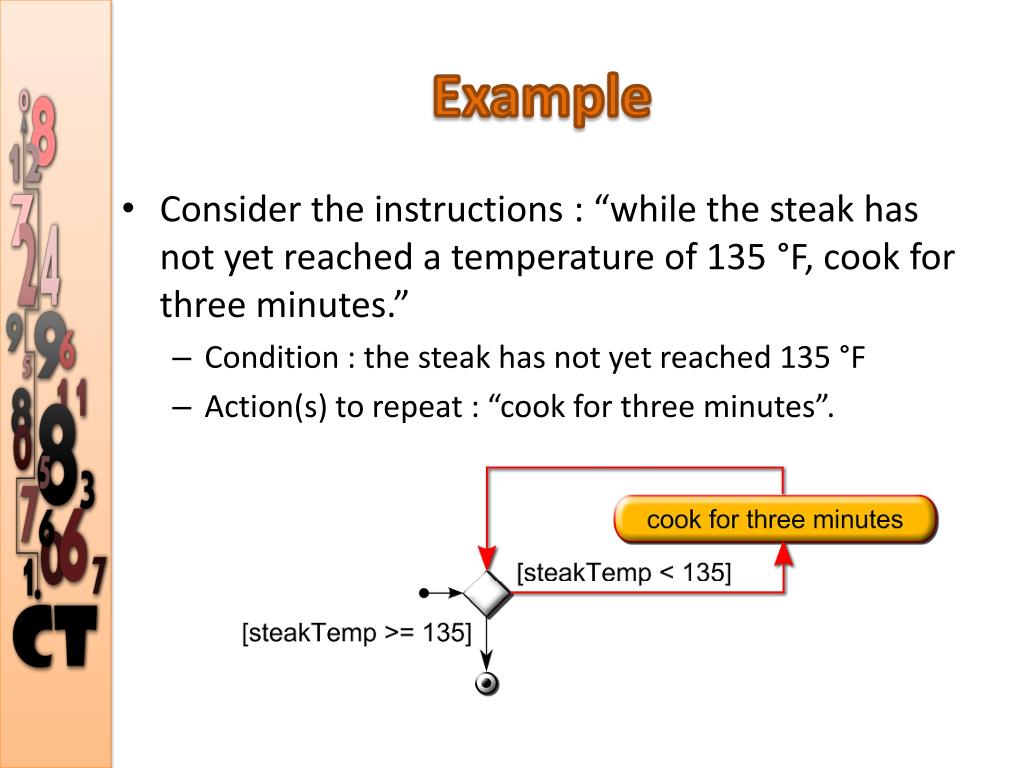 Example

• Consider the instructions : “while the steak has not yet reached a temperature of 135 °F, cook for three minutes.”
– Condition : the steak has not yet reached 135 °F
– Action(s) to repeat : “cook for three minutes”.

cook for three minutes

[steakTemp < 135]

[steakTemp >= 135]

CT